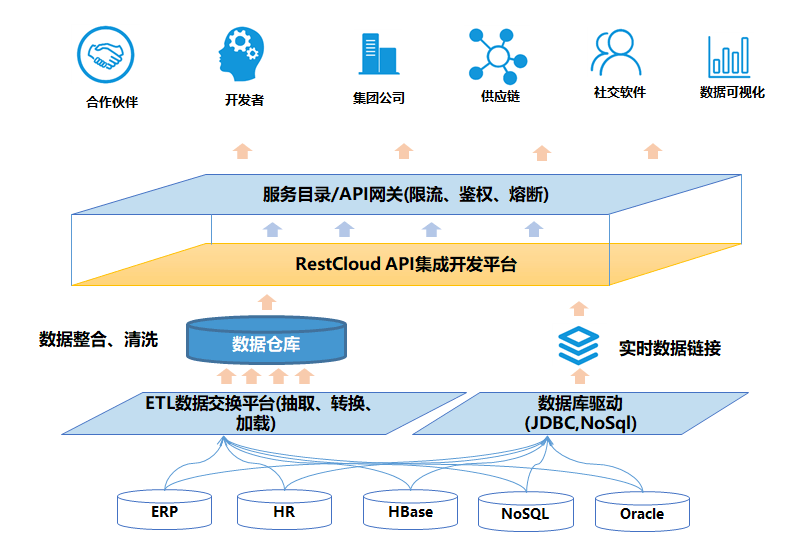 合作伙伴

开发者

集团公司

供应链

社交软件

数据可视化

服务目录/API网关(限流、鉴权、熔断)

RestCloud API集成开发平台

数据整合、清洗

数据仓库

实时数据链接

ETL数据交换平台(抽取、转换、加载)

数据库驱动
(JDBC,NoSql)

ERP

HR

HBase

NoSQL

Oracle